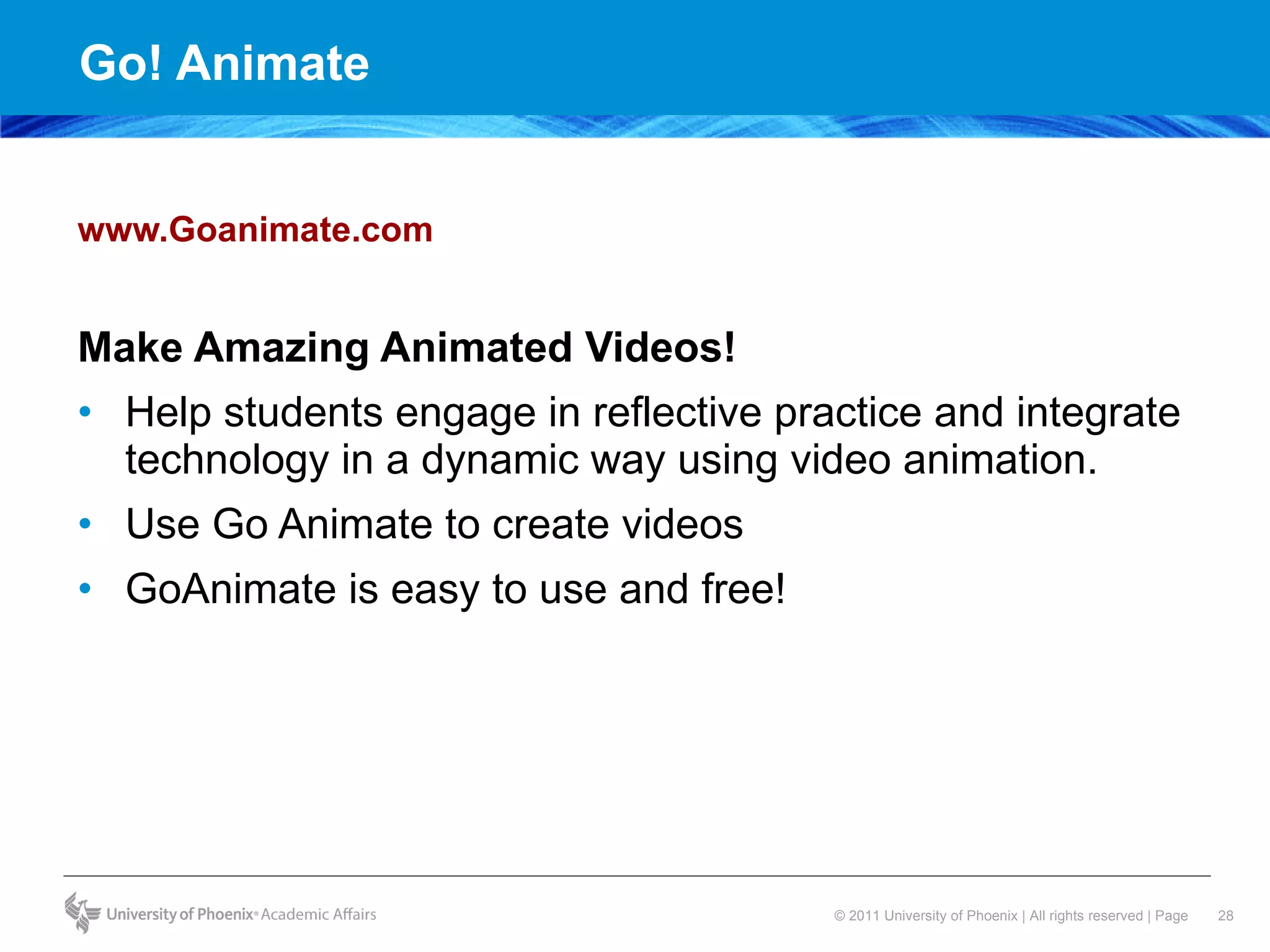 Go! Animate

www.Goanimate.com

Make Amazing Animated Videos!

• Help students engage in reflective practice and integrate technology in a dynamic way using video animation.
• Use Go Animate to create videos
• GoAnimate is easy to use and free!

University of Phoenix® Academic Affairs

© 2011 University of Phoenix | All rights reserved | Page 28